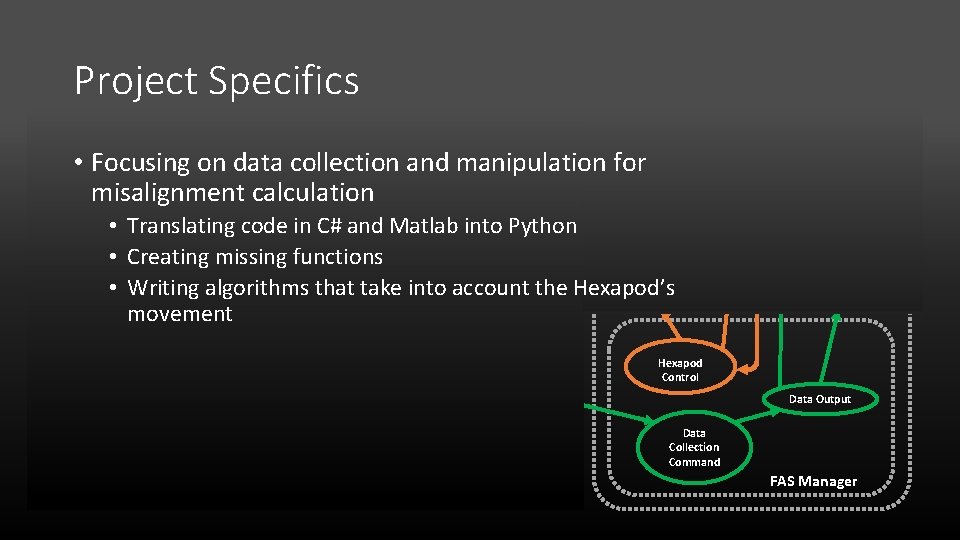 Project Specifics

• Focusing on data collection and manipulation for misalignment calculation
  • Translating code in C# and Matlab into Python
  • Creating missing functions
  • Writing algorithms that take into account the Hexapod's movement

Hexapod Control

Data Output

Data Collection Command

FAS Manager